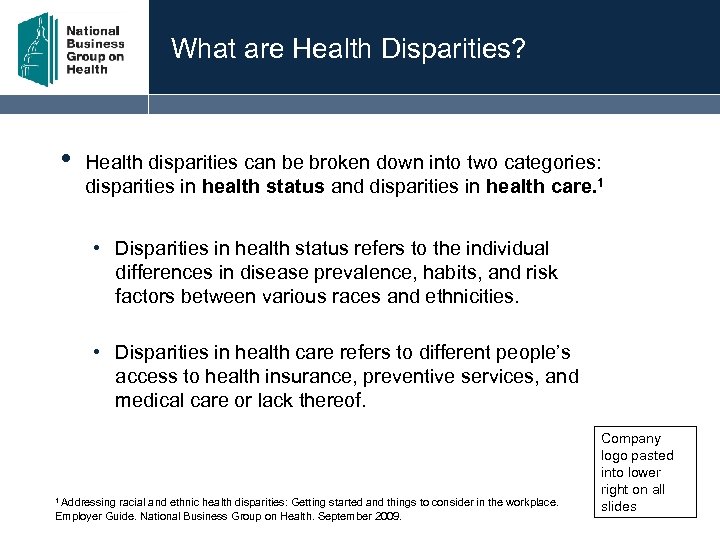 National Business Group on Health

What are Health Disparities?

• Health disparities can be broken down into two categories: disparities in **health status** and disparities in **health care.**$^1$

• Disparities in health status refers to the individual differences in disease prevalence, habits, and risk factors between various races and ethnicities.

• Disparities in health care refers to different people's access to health insurance, preventive services, and medical care or lack thereof.

Company logo pasted into lower right on all slides

$^1$ Addressing racial and ethnic health disparities: Getting started and things to consider in the workplace. Employer Guide. National Business Group on Health. September 2009.